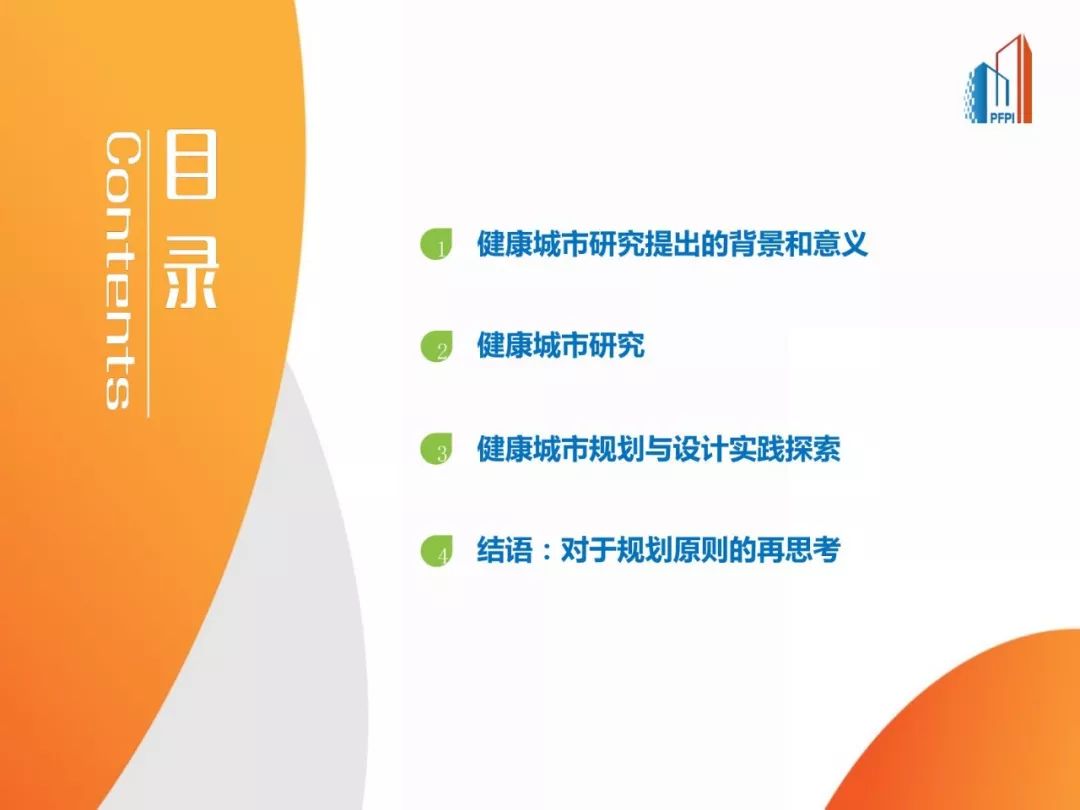 PFPI

目录

Contents

1 健康城市研究提出的背景和意义

2 健康城市研究

3 健康城市规划与设计实践探索

4 结语：对于规划原则的再思考